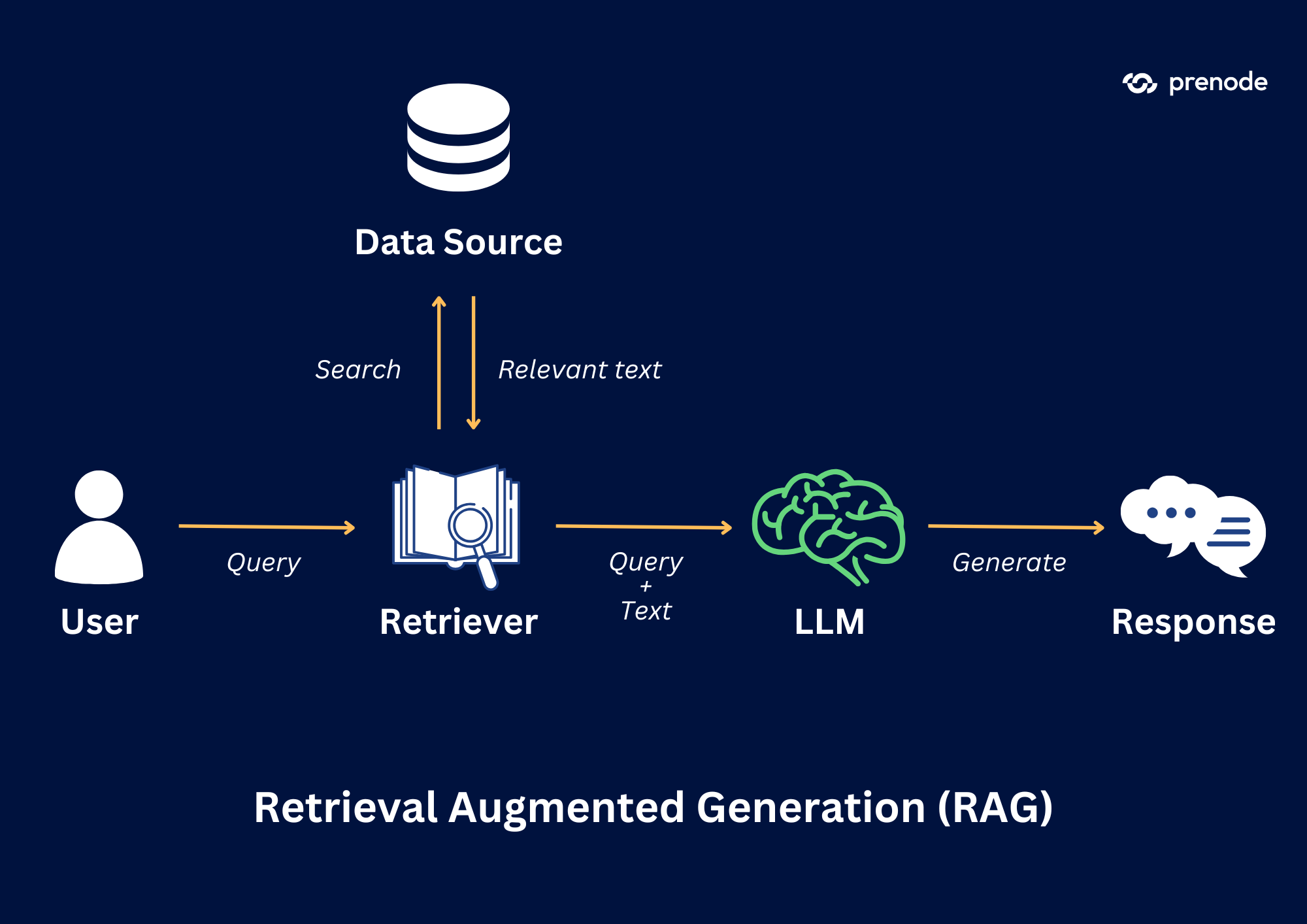 prenode

Data Source

Search

Relevant text

User

Query

Retriever

Query
+
Text

LLM

Generate

Response

Retrieval Augmented Generation (RAG)